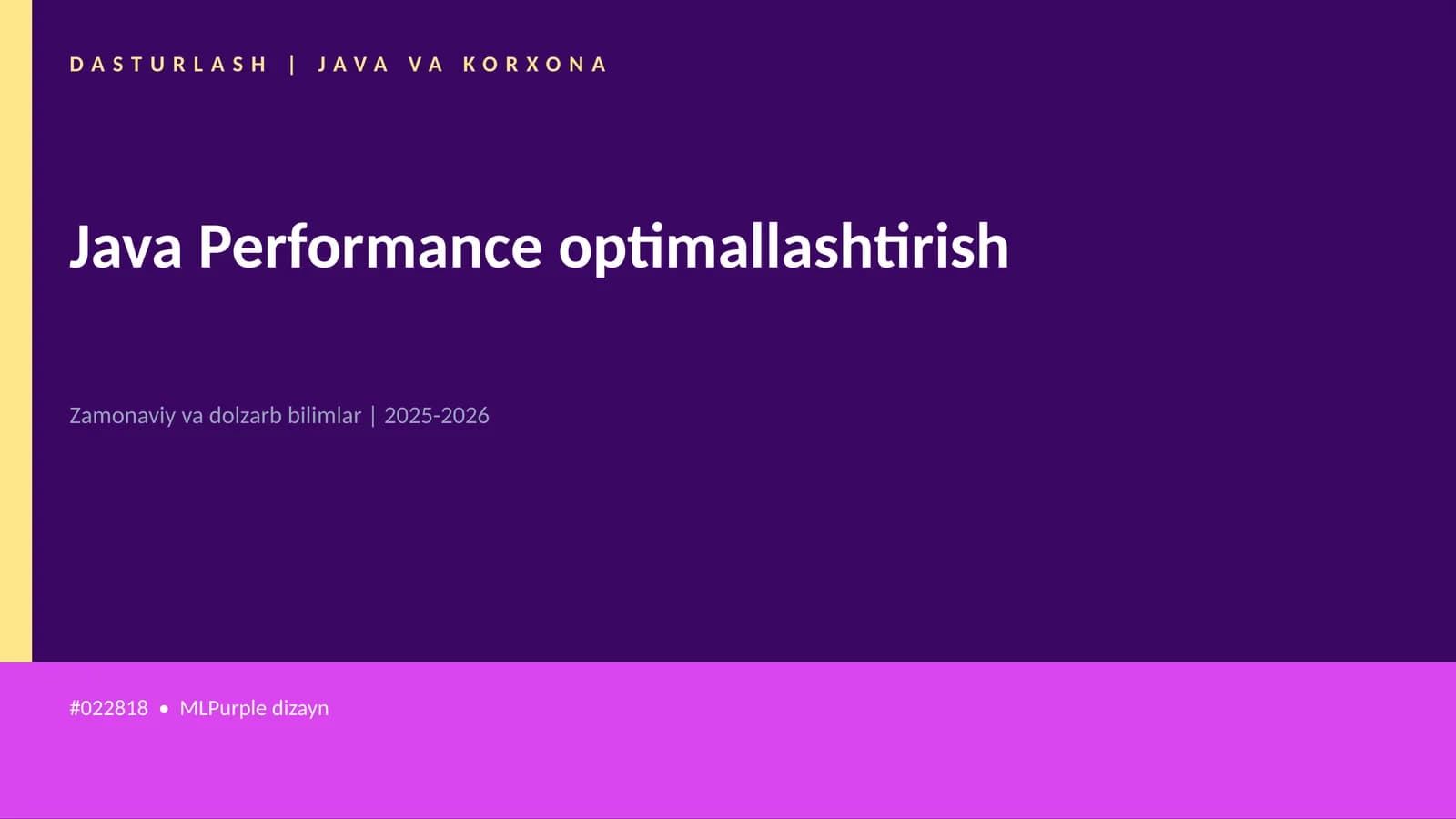 DASTURLASH | JAVA VA KORXONA

Java Performance optimallashtirish

Zamonaviy va dolzarb bilimlar | 2025-2026

#022818 • MLPurple dizayn